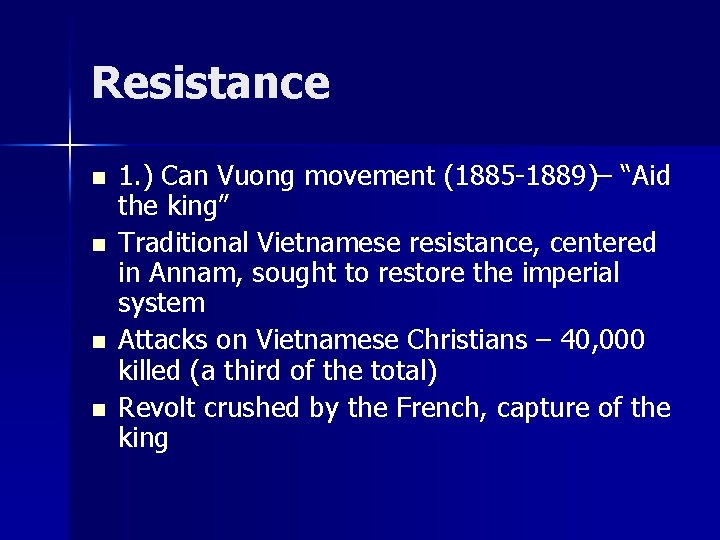 Resistance

- 1.) Can Vuong movement (1885-1889)– “Aid the king”
- Traditional Vietnamese resistance, centered in Annam, sought to restore the imperial system
- Attacks on Vietnamese Christians – 40,000 killed (a third of the total)
- Revolt crushed by the French, capture of the king